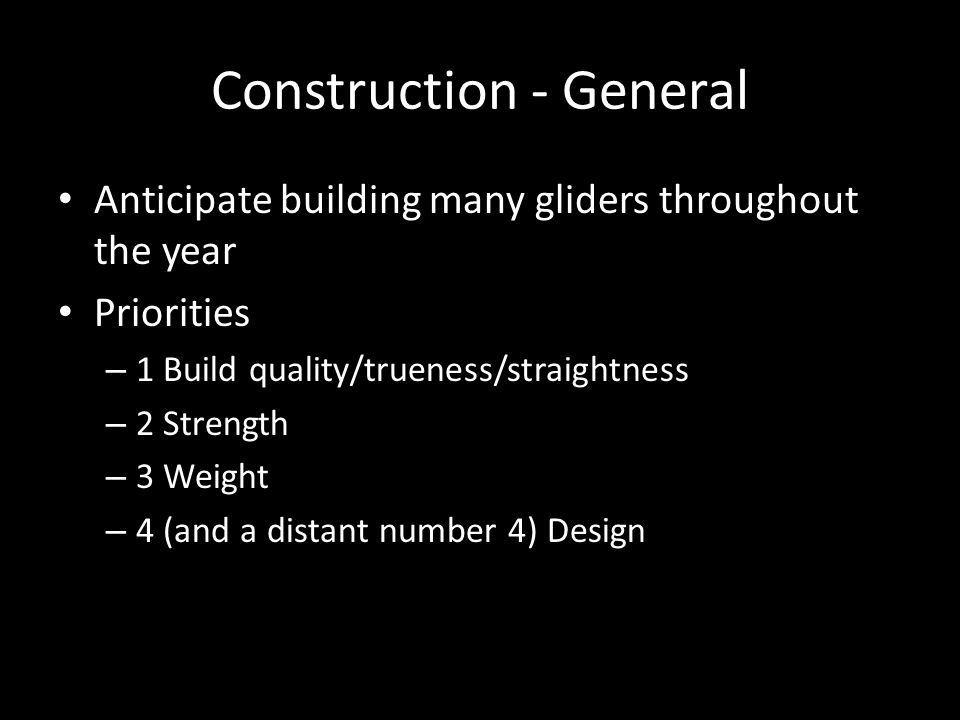 Construction - General

• Anticipate building many gliders throughout the year
• Priorities
– 1 Build quality/trueness/straightness
– 2 Strength
– 3 Weight
– 4 (and a distant number 4) Design